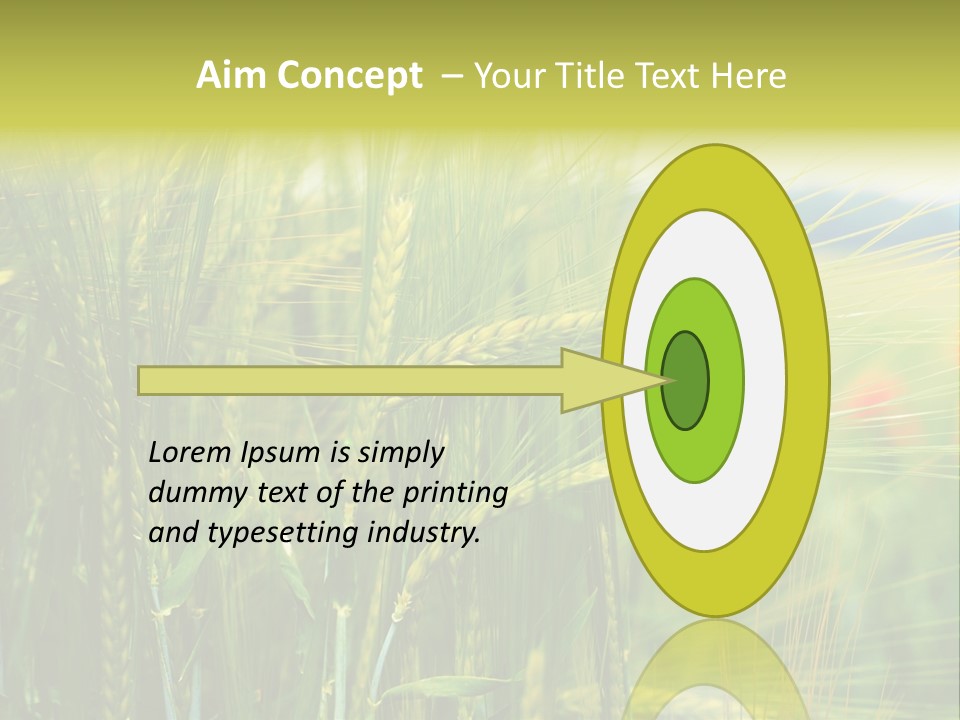 Aim Concept – Your Title Text Here

Lorem Ipsum is simply dummy text of the printing and typesetting industry.